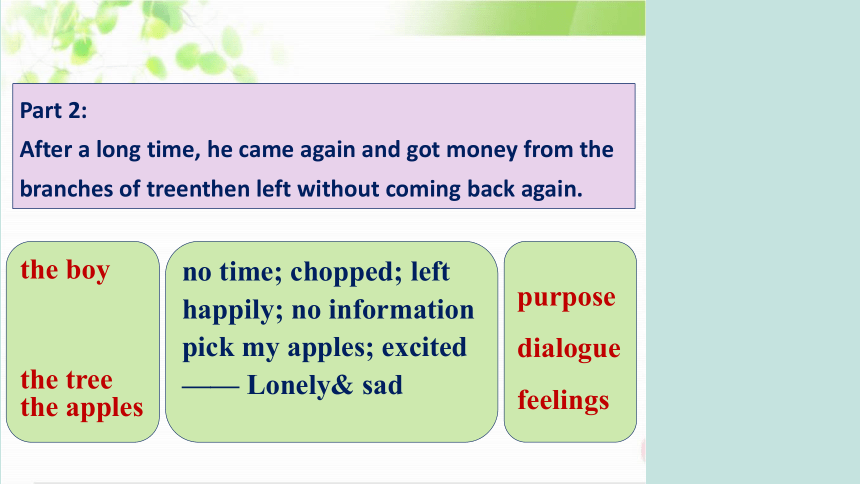 Part 2:
After a long time, he came again and got money from the branches of treenthen left without coming back again.

the boy

the tree
the apples

no time; chopped; left happily; no information pick my apples; excited —— Lonely& sad

purpose
dialogue
feelings